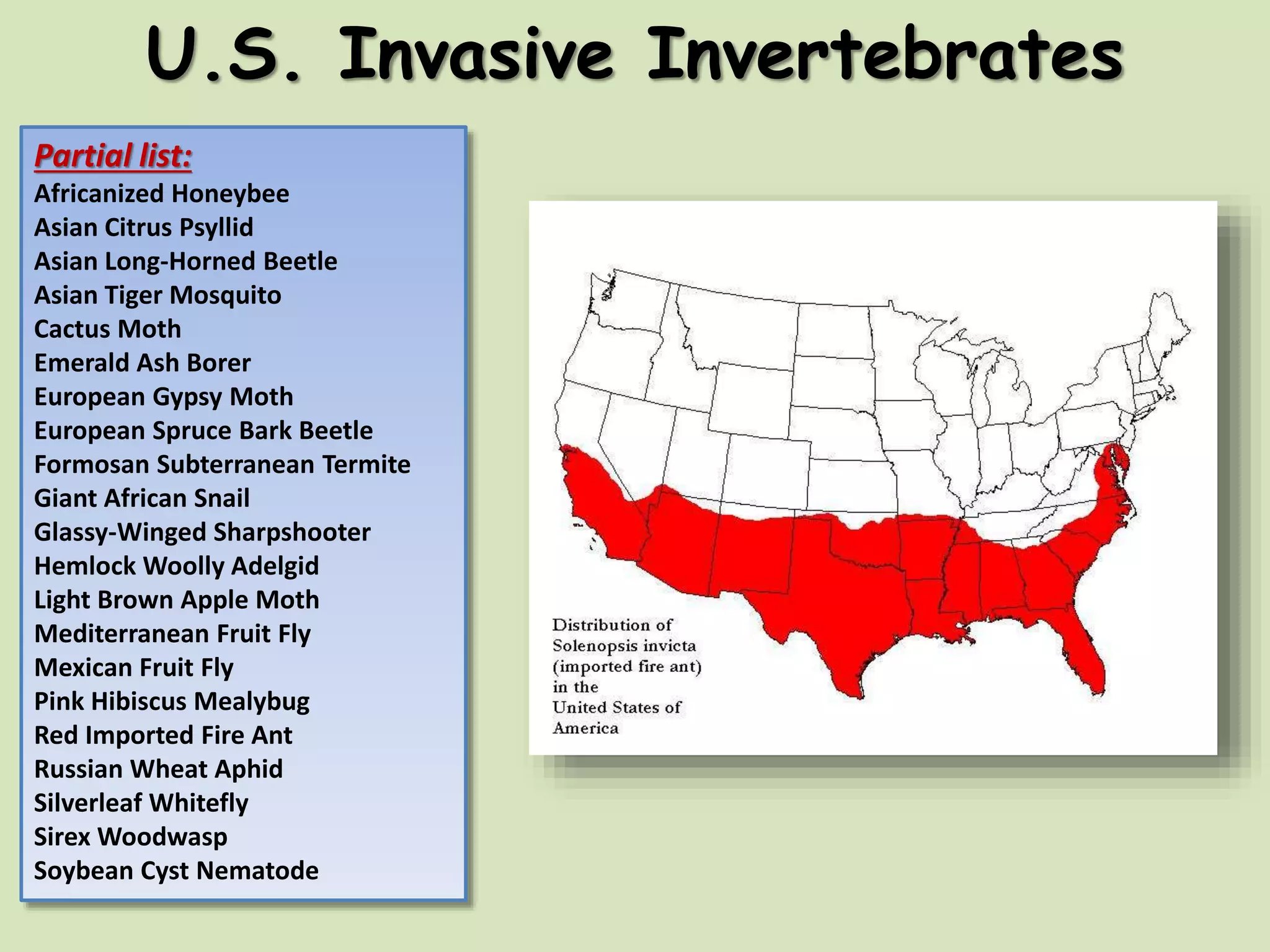 U.S. Invasive Invertebrates

Partial list:
Africanized Honeybee
Asian Citrus Psyllid
Asian Long-Horned Beetle
Asian Tiger Mosquito
Cactus Moth
Emerald Ash Borer
European Gypsy Moth
European Spruce Bark Beetle
Formosan Subterranean Termite
Giant African Snail
Glassy-Winged Sharpshooter
Hemlock Woolly Adelgid
Light Brown Apple Moth
Mediterranean Fruit Fly
Mexican Fruit Fly
Pink Hibiscus Mealybug
Red Imported Fire Ant
Russian Wheat Aphid
Silverleaf Whitefly
Sirex Woodwasp
Soybean Cyst Nematode

Distribution of Solenopsis invicta (imported fire ant) in the United States of America